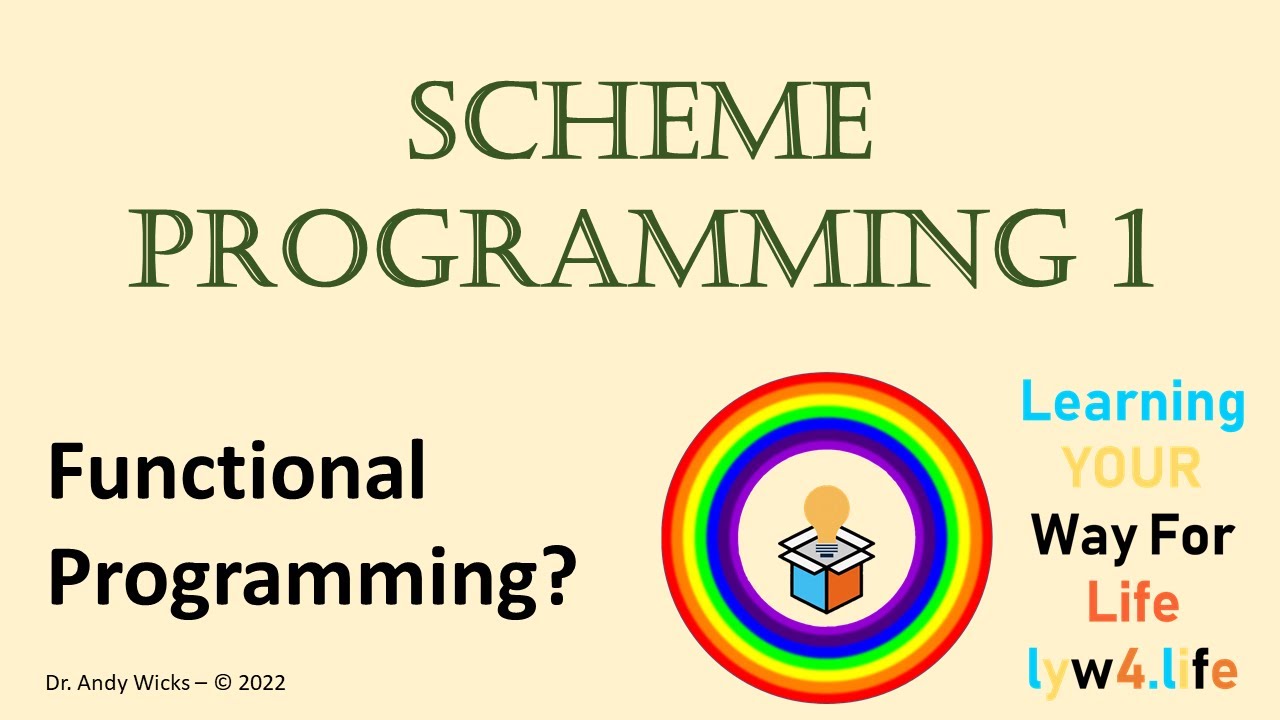 SCHEME PROGRAMMING 1

Functional Programming?

Learning
YOUR
Way For
Life
lyw4.life

Dr. Andy Wicks – © 2022